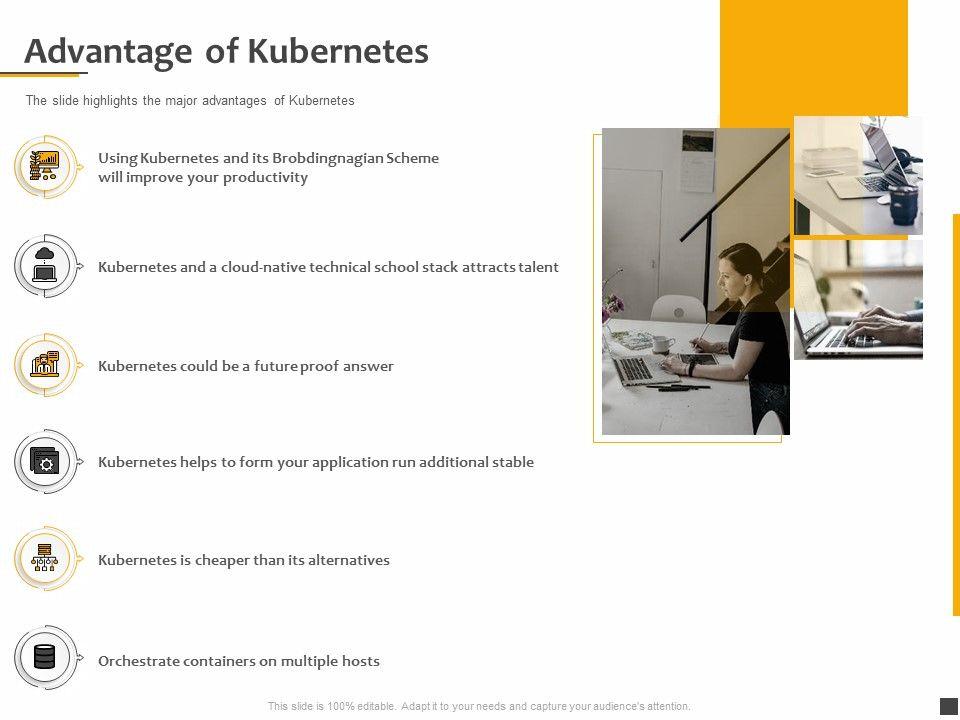 Advantage of Kubernetes

The slide highlights the major advantages of Kubernetes

Using Kubernetes and its Brobdingnagian Scheme will improve your productivity

Kubernetes and a cloud-native technical school stack attracts talent

Kubernetes could be a future proof answer

Kubernetes helps to form your application run additional stable

Kubernetes is cheaper than its alternatives

Orchestrate containers on multiple hosts

This slide is 100% editable. Adapt it to your needs and capture your audience's attention.